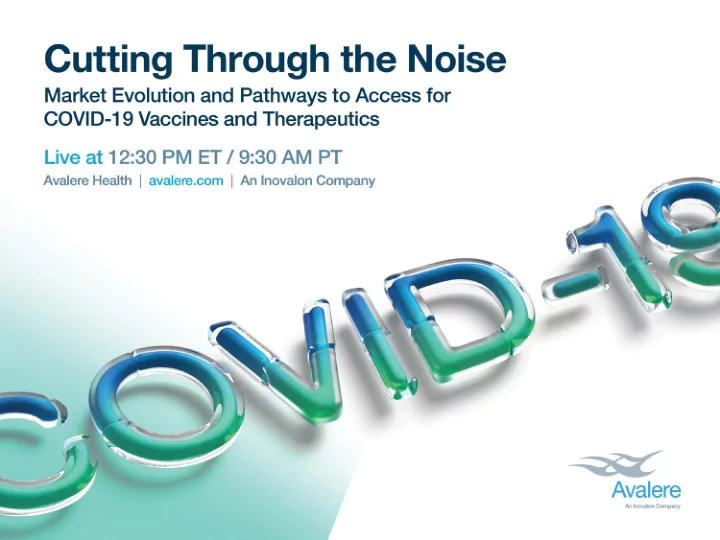 Cutting Through the Noise

Market Evolution and Pathways to Access for COVID-19 Vaccines and Therapeutics

Live at 12:30 PM ET / 9:30 AM PT

Avalere Health | avalere.com | An Inovalon Company

COVID-19

Avalere
An Inovalon Company